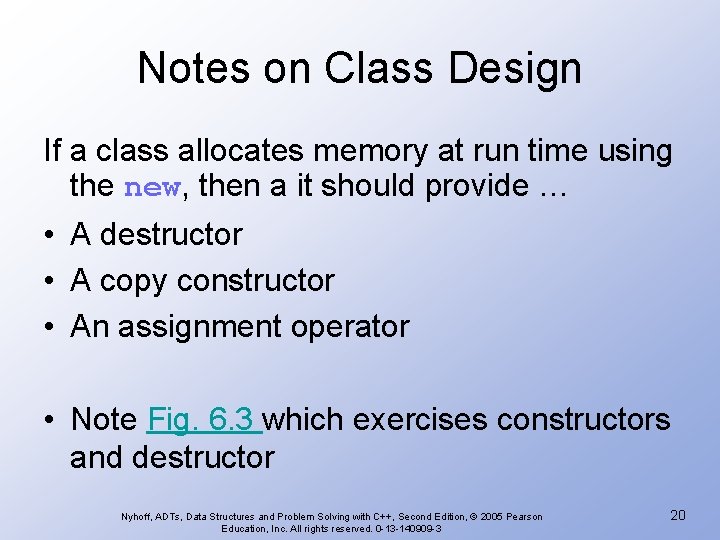 Notes on Class Design

If a class allocates memory at run time using the new, then a it should provide …

• A destructor
• A copy constructor
• An assignment operator

• Note Fig. 6.3 which exercises constructors and destructor

Nyhoff, ADTs, Data Structures and Problem Solving with C++, Second Edition, © 2005 Pearson Education, Inc. All rights reserved. 0-13-140909-3

20